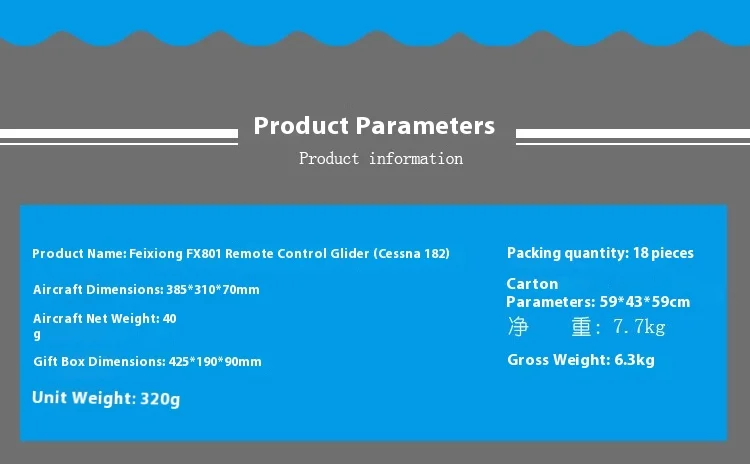 Product Parameters

Product information

Product Name: Feixiong FX801 Remote Control Glider (Cessna 182)

Aircraft Dimensions: 385*310*70mm

Aircraft Net Weight: 40 g

Gift Box Dimensions: 425*190*90mm

Unit Weight: 320g

Packing quantity: 18 pieces

Carton Parameters: 59*43*59cm

净 重: 7.7kg

Gross Weight: 6.3kg